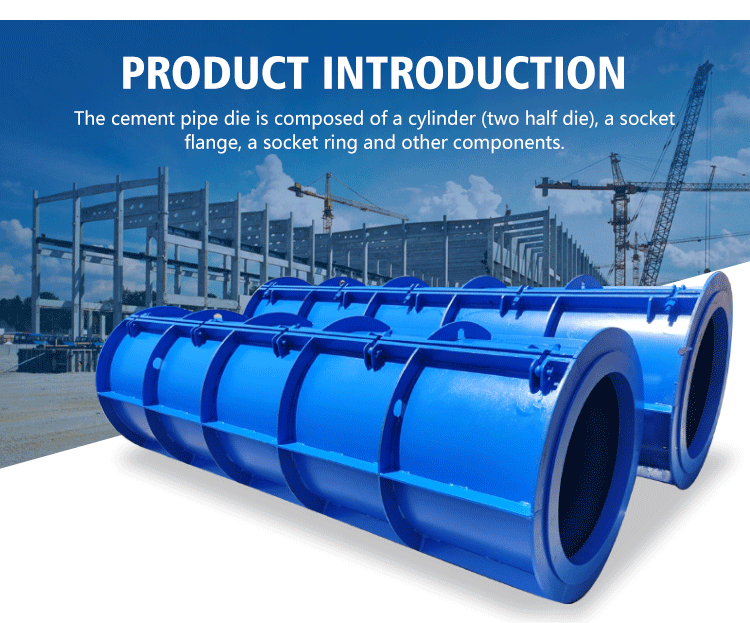 PRODUCT INTRODUCTION

The cement pipe die is composed of a cylinder (two half die), a socket flange, a socket ring and other components.